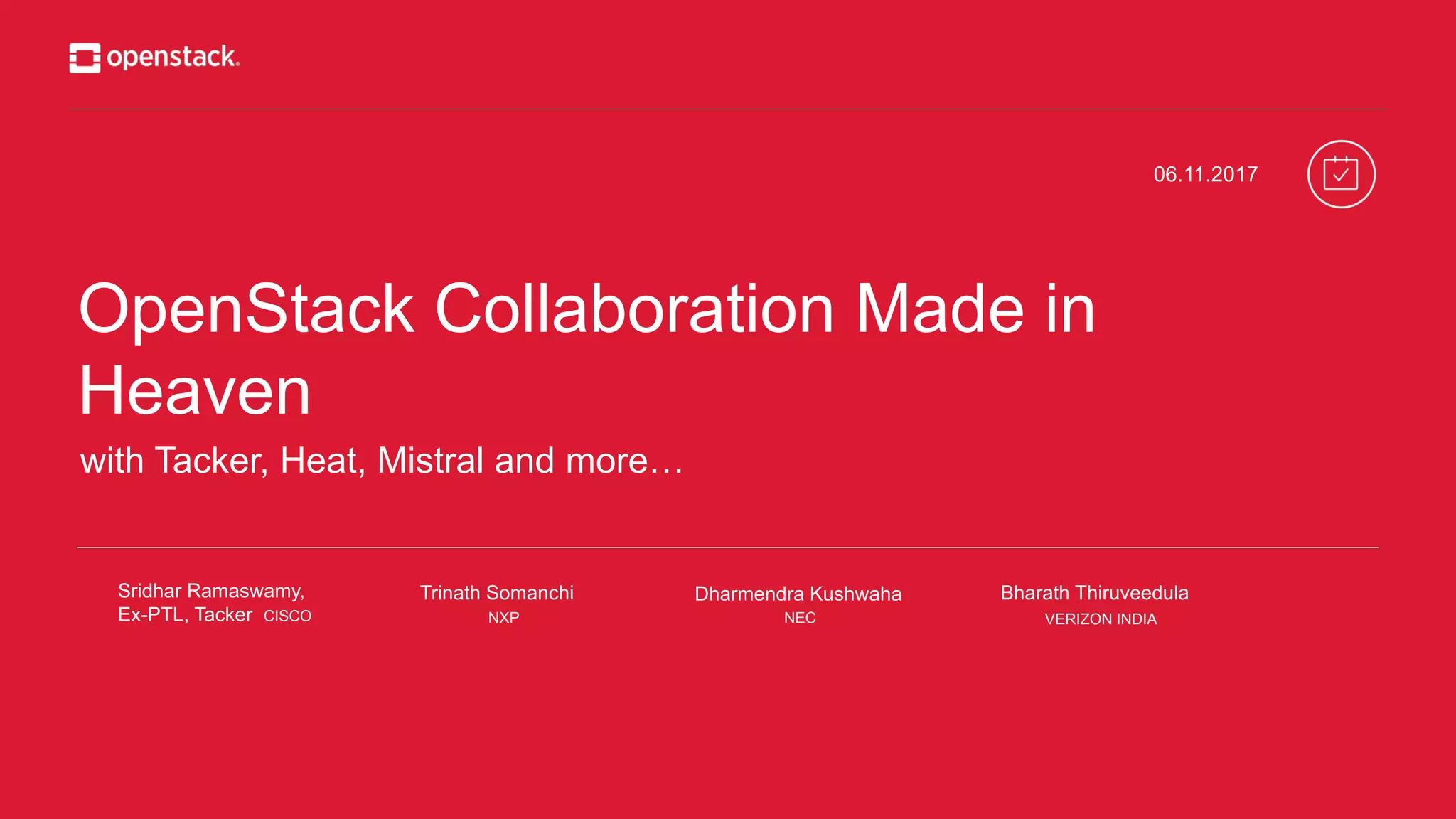 openstack.

06.11.2017

OpenStack Collaboration Made in Heaven

with Tacker, Heat, Mistral and more…

Sridhar Ramaswamy, Ex-PTL, Tacker CISCO

Trinath Somanchi
NXP

Dharmendra Kushwaha
NEC

Bharath Thiruveedula
VERIZON INDIA